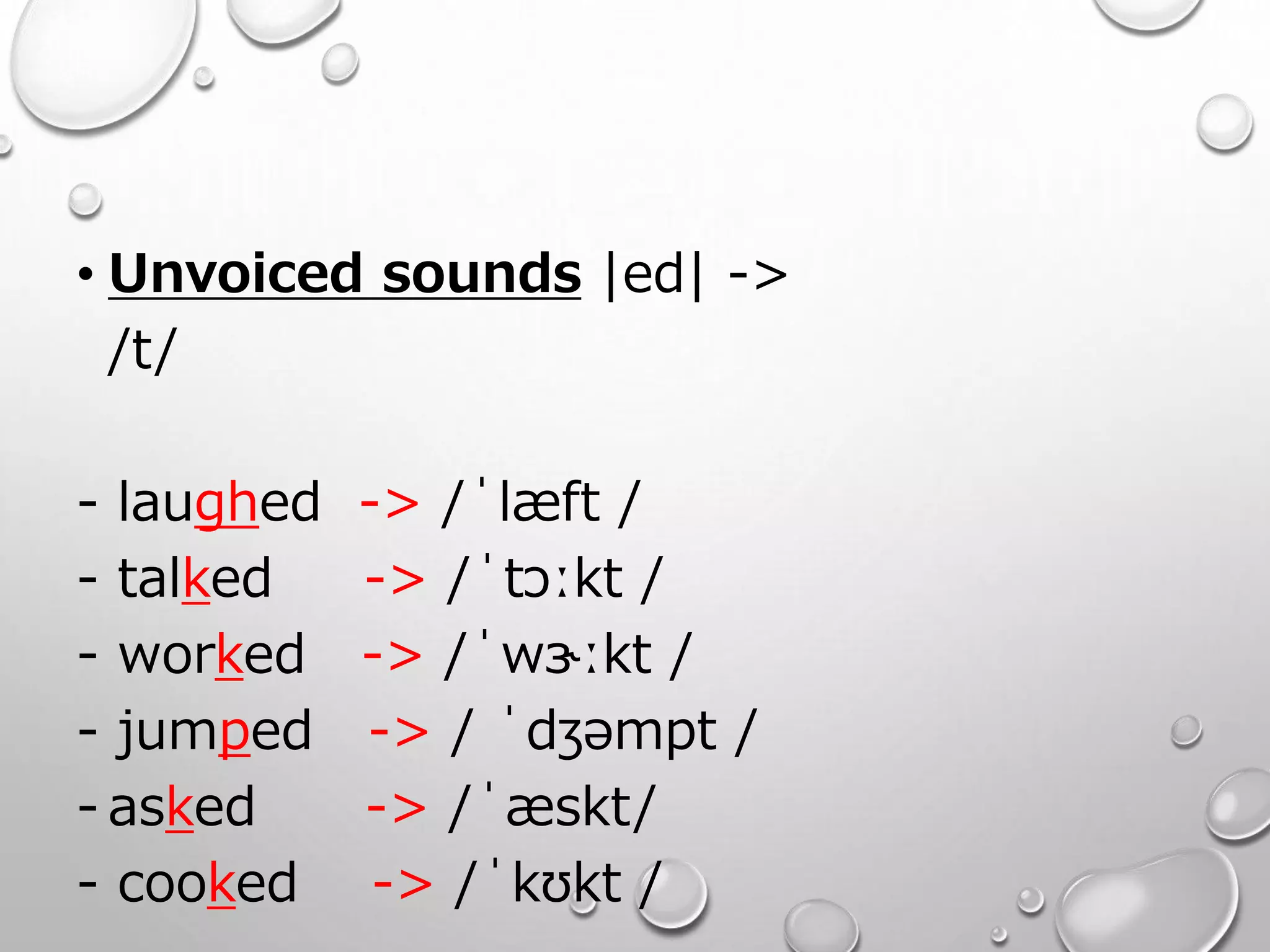 • Unvoiced sounds |ed| -> /t/

- laughed -> /ˈlæft /
- talked -> /ˈtɔːkt /
- worked -> /ˈwɝːkt /
- jumped -> / ˈdʒəmpt /
- asked -> /ˈæskt/
- cooked -> /ˈkʊkt /